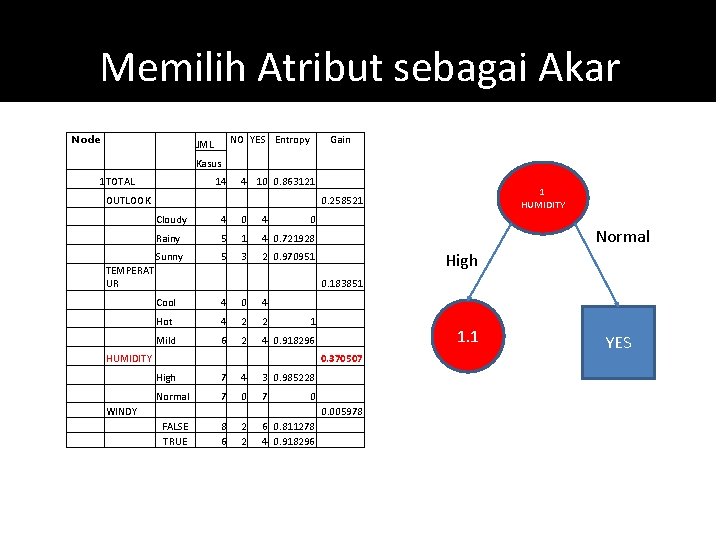 Memilih Atribut sebagai Akar

| Node | | | JML Kasus | NO | YES | Entropy | Gain |
|---|---|---|---|---|---|---|---|
| 1 | TOTAL | | 14 | 4 | 10 | 0.863121 | |
| | OUTLOOK | | | | | | 0.258521 |
| | | Cloudy | 4 | 0 | 4 | 0 | |
| | | Rainy | 5 | 1 | 4 | 0.721928 | |
| | | Sunny | 5 | 3 | 2 | 0.970951 | |
| | TEMPERATUR | | | | | | 0.183851 |
| | | Cool | 4 | 0 | 4 | | |
| | | Hot | 4 | 2 | 2 | 1 | |
| | | Mild | 6 | 2 | 4 | 0.918296 | |
| | HUMIDITY | | | | | | 0.370507 |
| | | High | 7 | 4 | 3 | 0.985228 | |
| | | Normal | 7 | 0 | 7 | 0 | |
| | WINDY | | | | | | 0.005978 |
| | | FALSE | 8 | 2 | 6 | 0.811278 | |
| | | TRUE | 6 | 2 | 4 | 0.918296 | |

1
HUMIDITY

High

Normal

1.1

YES